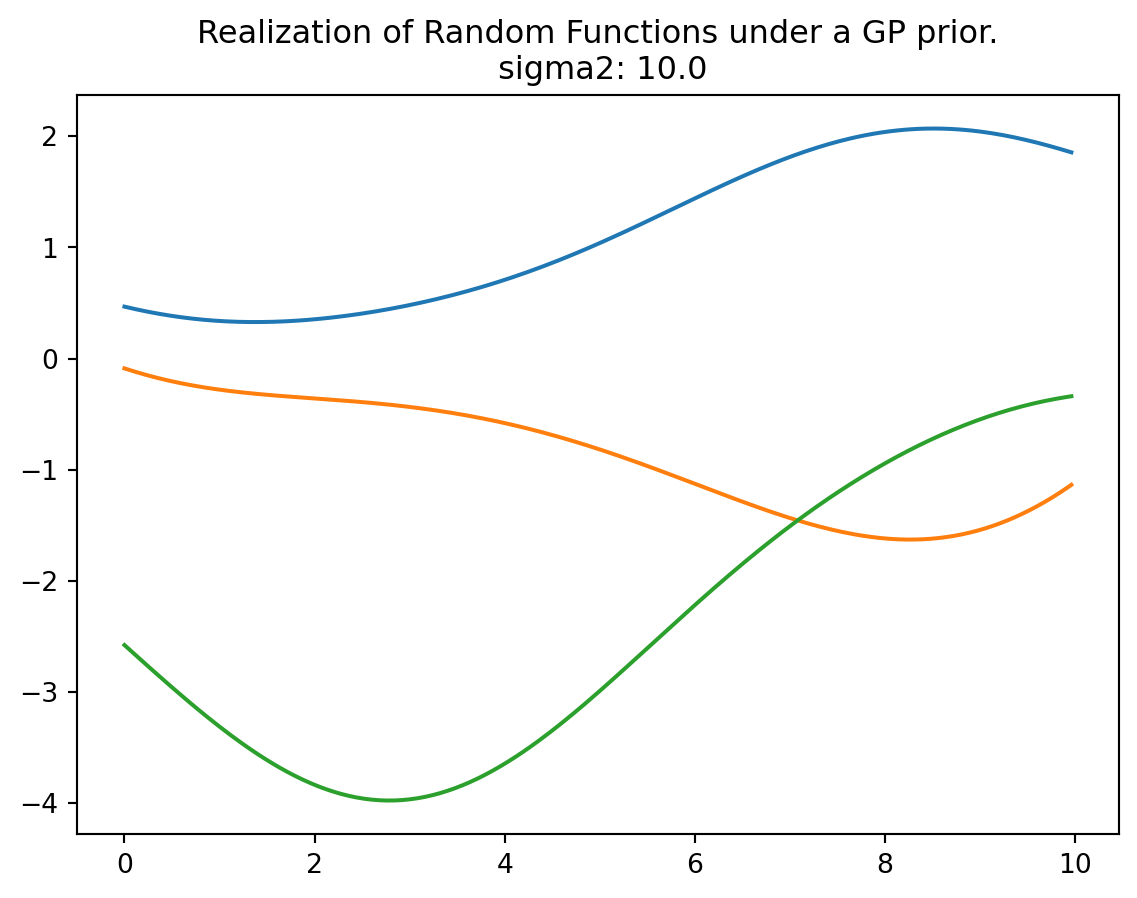 Realization of Random Functions under a GP prior.
sigma2: 10.0

2
1
0
−1
−2
−3
−4

0
2
4
6
8
10